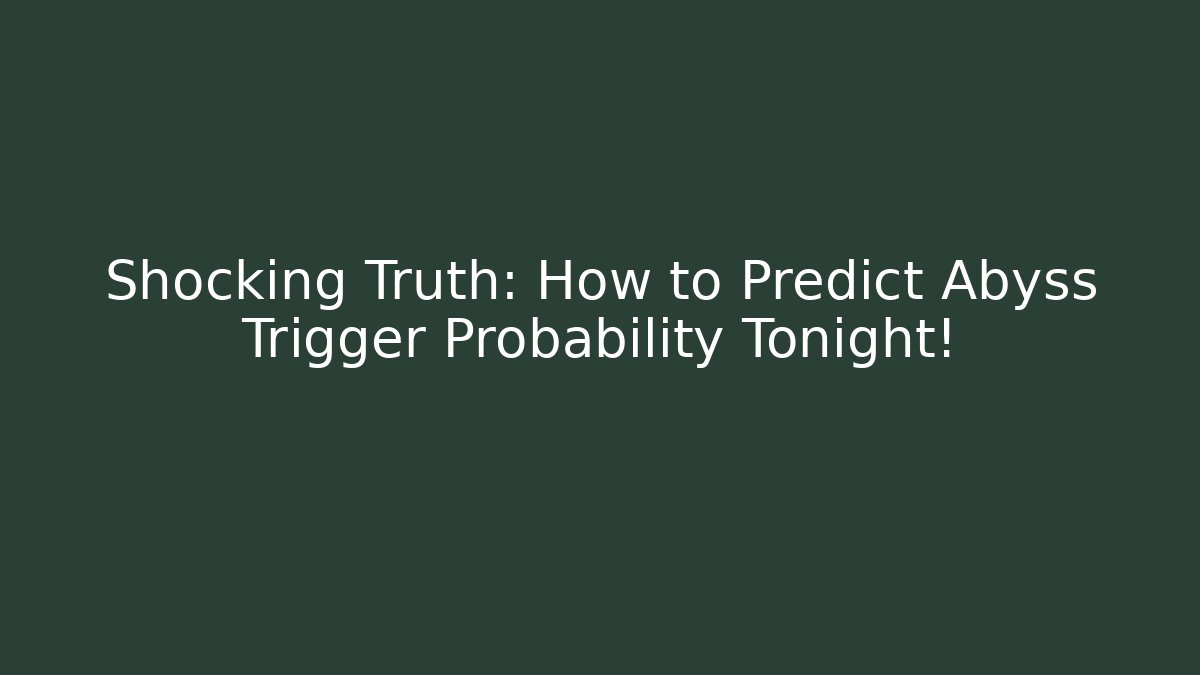 Shocking Truth: How to Predict Abyss Trigger Probability Tonight!